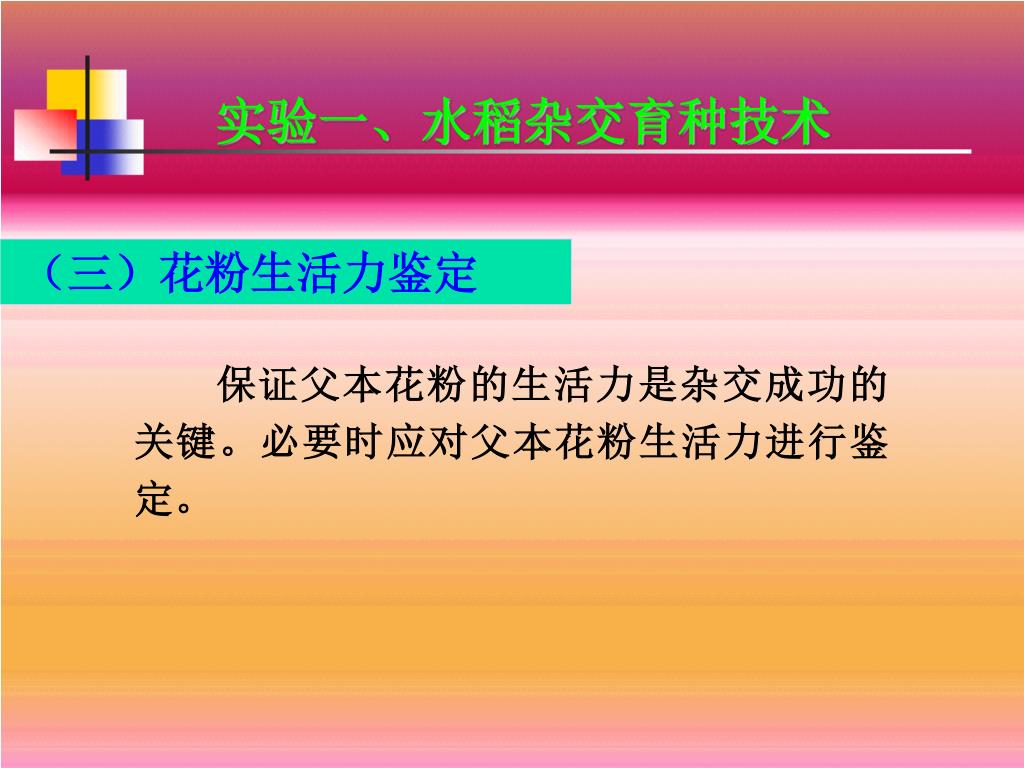 实验一、水稻杂交育种技术

（三）花粉生活力鉴定

保证父本花粉的生活力是杂交成功的关键。必要时应对父本花粉生活力进行鉴定。